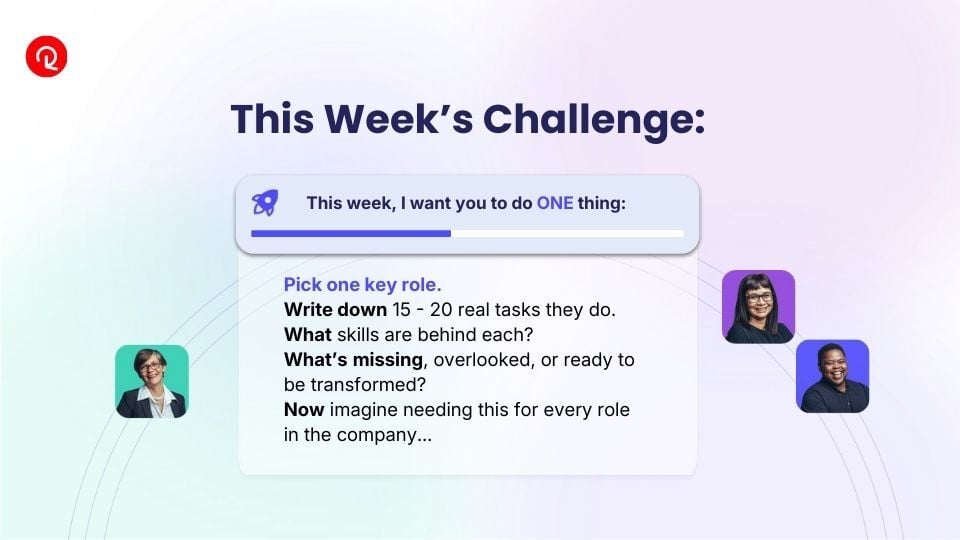 This Week's Challenge:

This week, I want you to do ONE thing:

Pick one key role.
Write down 15 - 20 real tasks they do.
What skills are behind each?
What's missing, overlooked, or ready to be transformed?
Now imagine needing this for every role in the company...